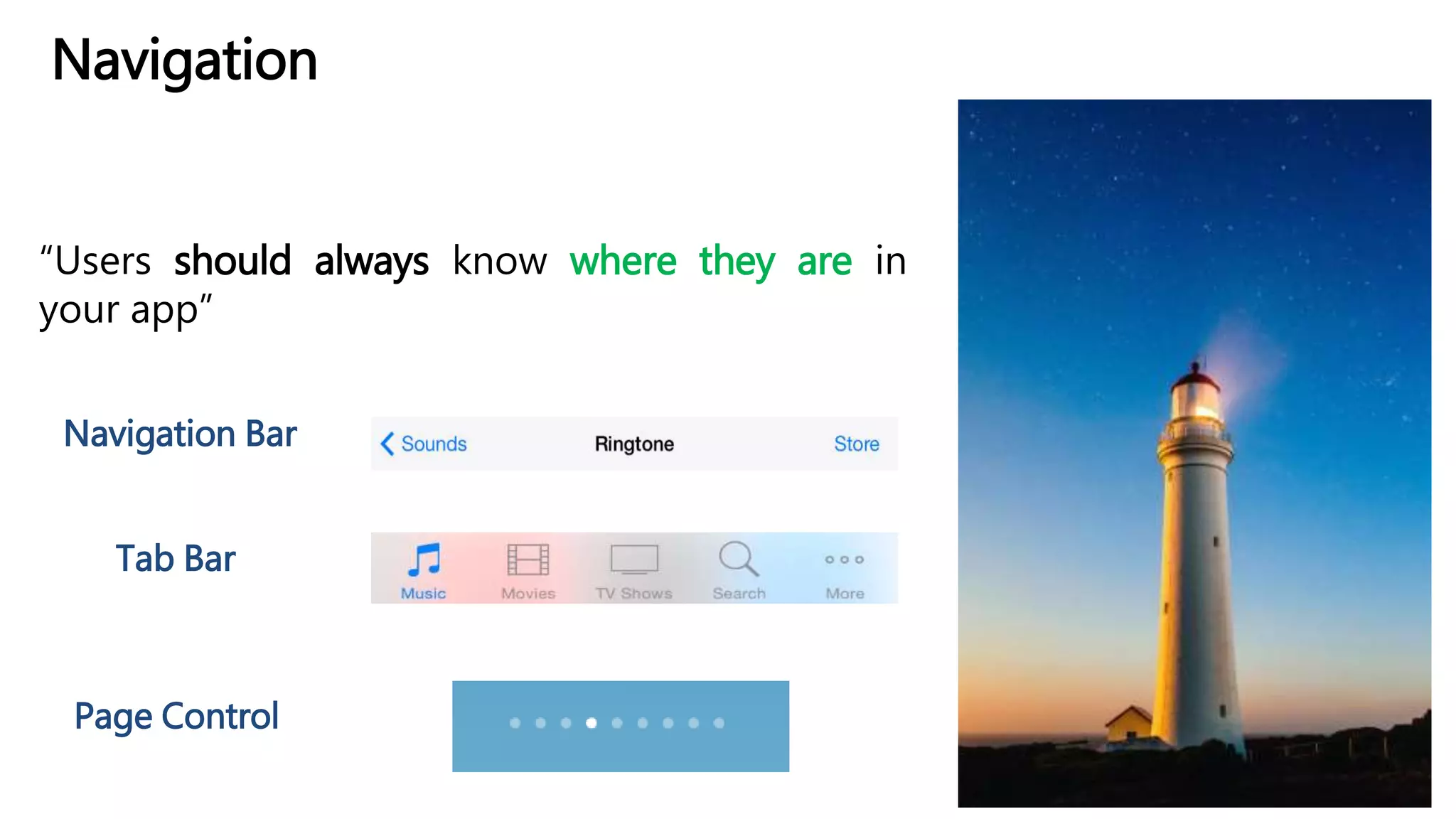 Navigation

“Users should always know where they are in your app”

Navigation Bar

Sounds Ringtone Store

Tab Bar

Music Movies TV Shows Search More

Page Control